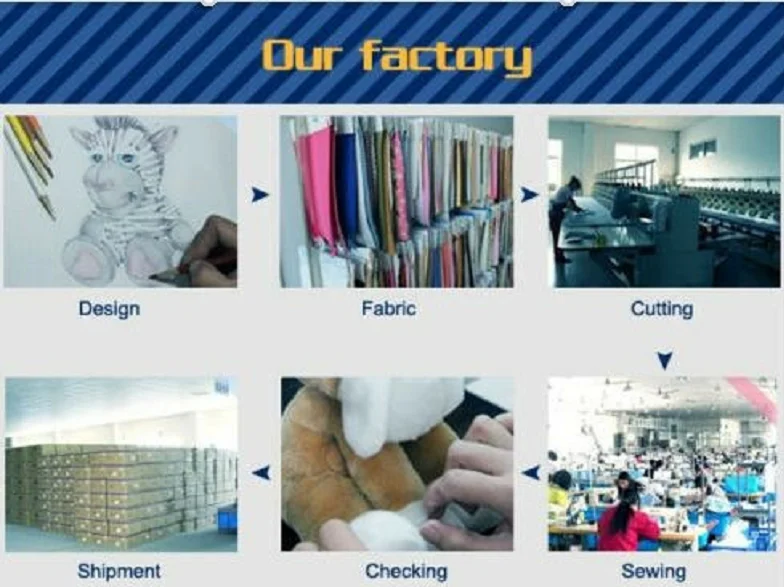 Our factory

Design

Fabric

Cutting

Shipment

Checking

Sewing